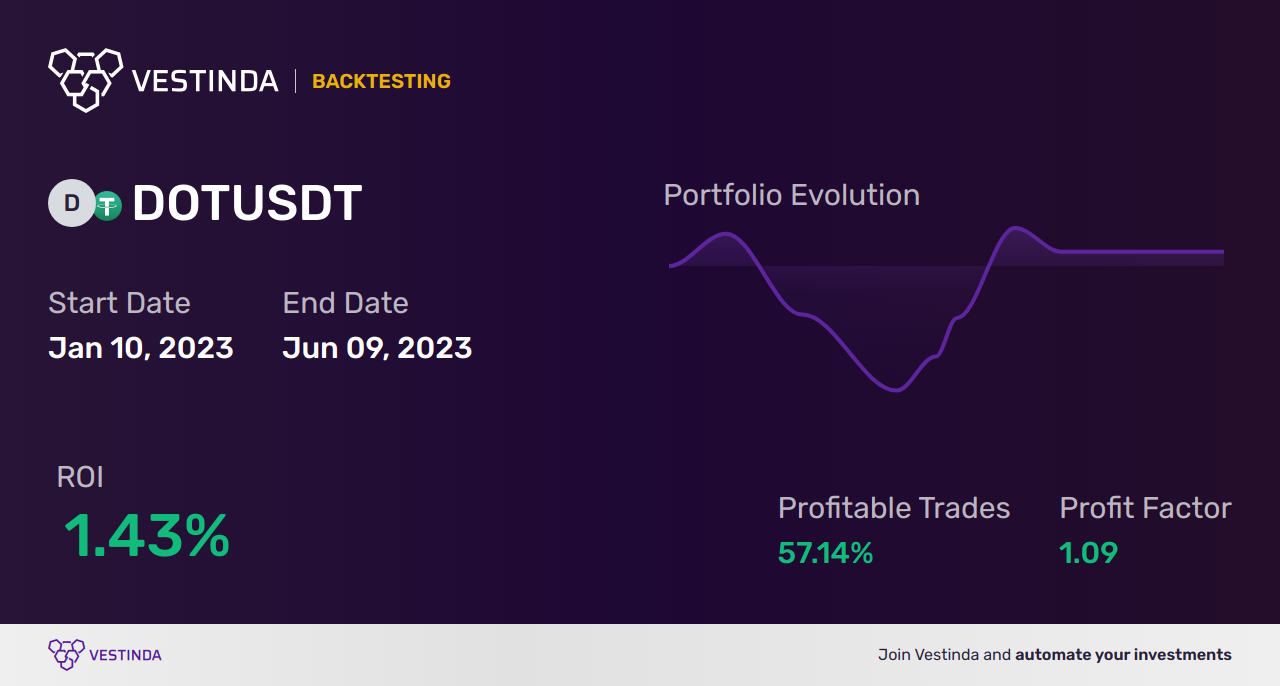 VESTINDA | BACKTESTING

D DOTUSDT

Start Date
Jan 10, 2023

End Date
Jun 09, 2023

Portfolio Evolution

ROI
1.43%

Profitable Trades
57.14%

Profit Factor
1.09

VESTINDA

Join Vestinda and automate your investments